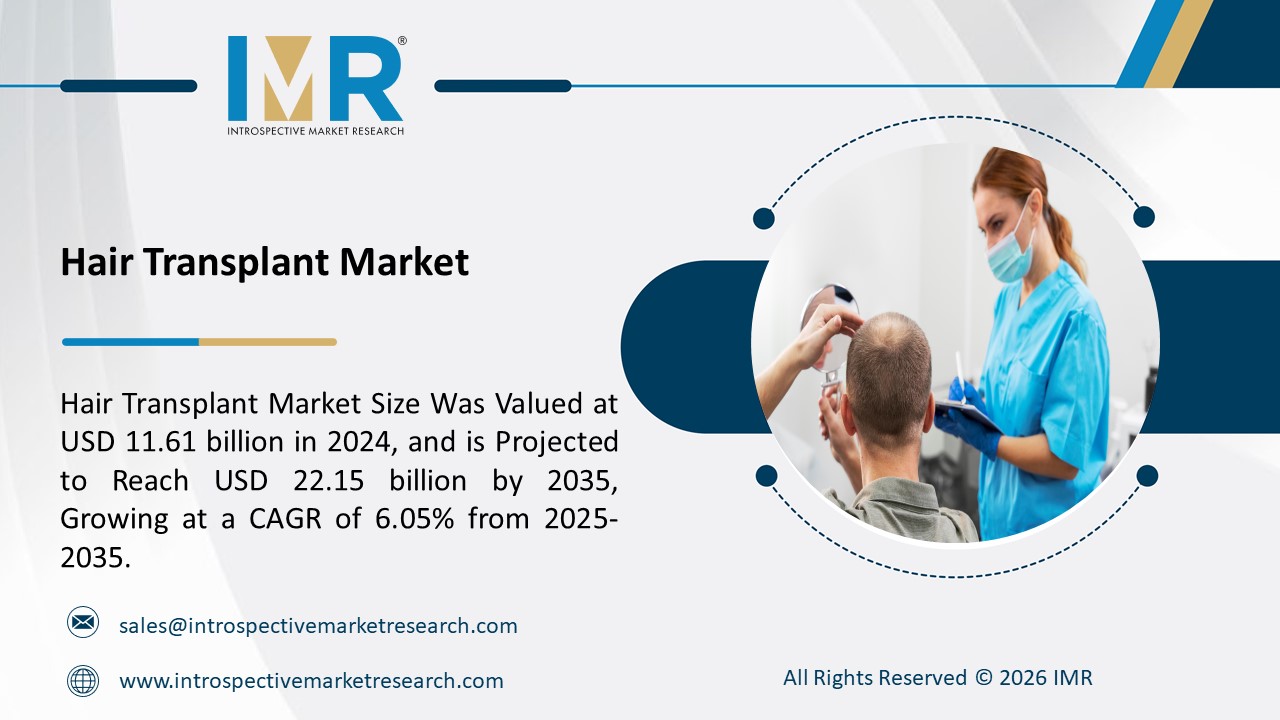 IMR®
INTROSPECTIVE MARKET RESEARCH

Hair Transplant Market

Hair Transplant Market Size Was Valued at USD 11.61 billion in 2024, and is Projected to Reach USD 22.15 billion by 2035, Growing at a CAGR of 6.05% from 2025-2035.

sales@introspectivemarketresearch.com

www.introspectivemarketresearch.com

All Rights Reserved © 2026 IMR